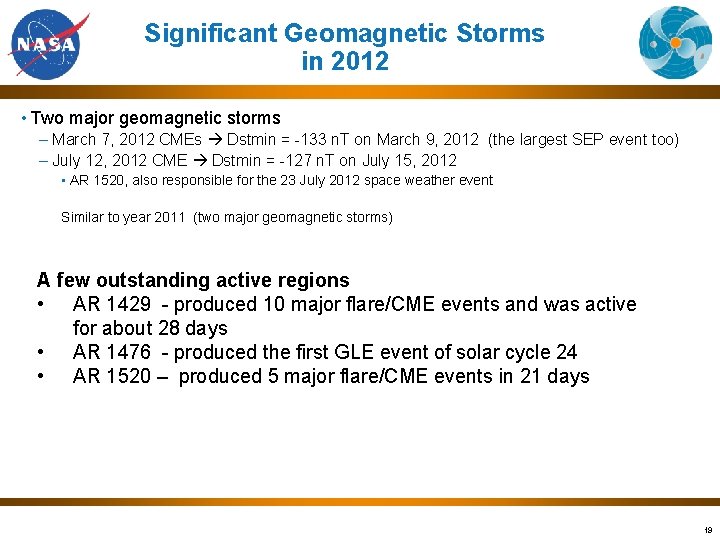 NASA

Significant Geomagnetic Storms in 2012

• Two major geomagnetic storms
– March 7, 2012 CMEs → Dstmin = -133 nT on March 9, 2012 (the largest SEP event too)
– July 12, 2012 CME → Dstmin = -127 nT on July 15, 2012
▪ AR 1520, also responsible for the 23 July 2012 space weather event

Similar to year 2011 (two major geomagnetic storms)

A few outstanding active regions
• AR 1429 - produced 10 major flare/CME events and was active for about 28 days
• AR 1476 - produced the first GLE event of solar cycle 24
• AR 1520 – produced 5 major flare/CME events in 21 days

19